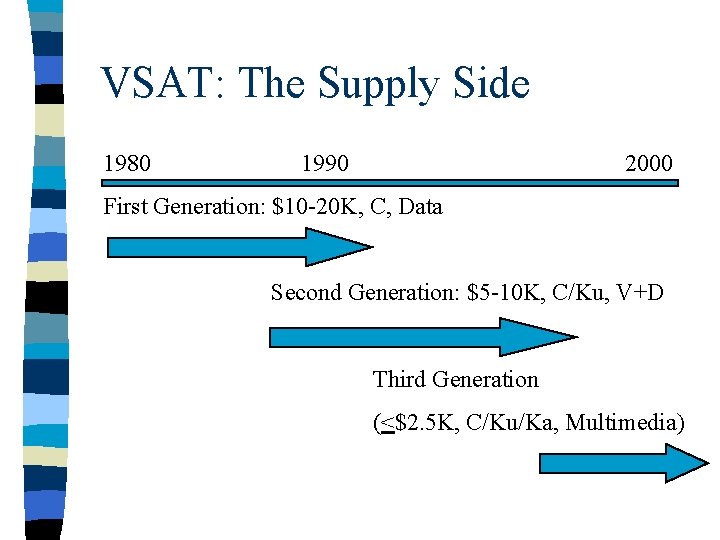 VSAT: The Supply Side

1980 1990 2000

First Generation: \$10-20K, C, Data

Second Generation: \$5-10K, C/Ku, V+D

Third Generation

($\leq$\$2.5K, C/Ku/Ka, Multimedia)